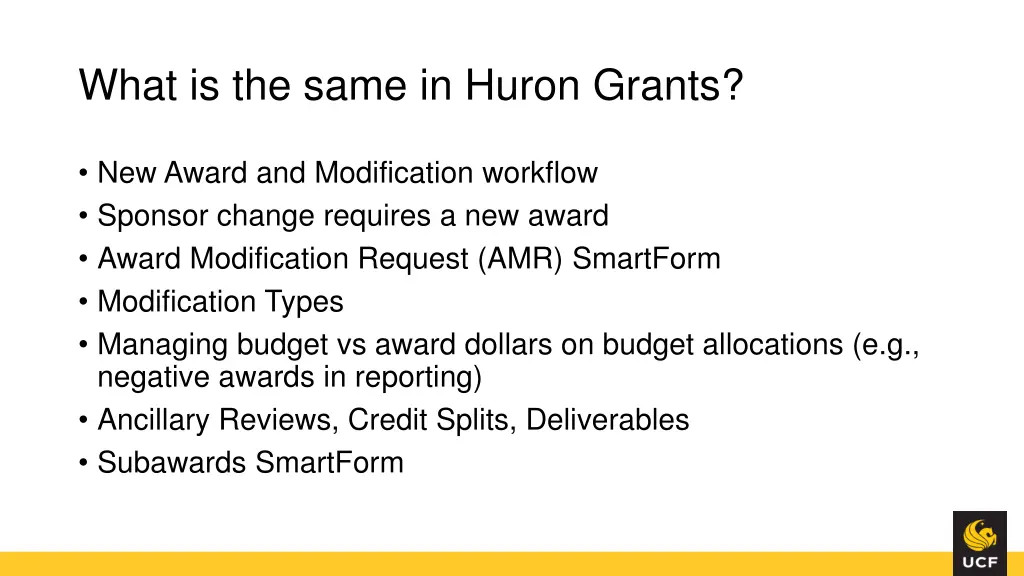 What is the same in Huron Grants?

• New Award and Modification workflow
• Sponsor change requires a new award
• Award Modification Request (AMR) SmartForm
• Modification Types
• Managing budget vs award dollars on budget allocations (e.g., negative awards in reporting)
• Ancillary Reviews, Credit Splits, Deliverables
• Subawards SmartForm

UCF